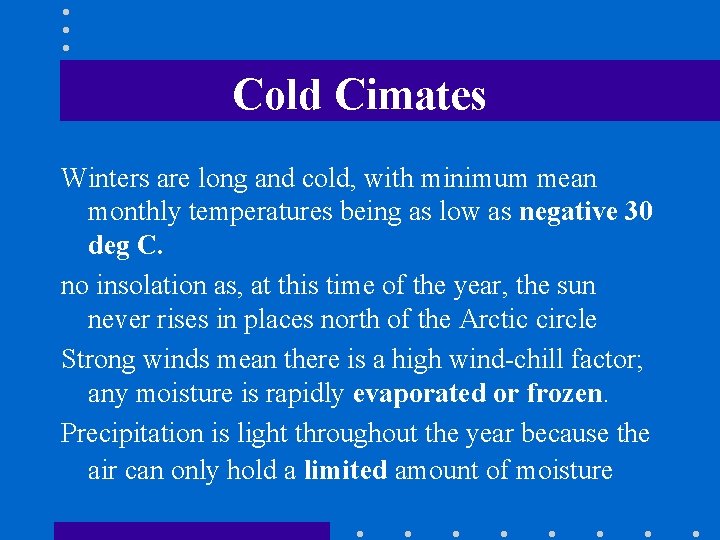 Cold Cimates

Winters are long and cold, with minimum mean monthly temperatures being as low as negative 30 deg C.

no insolation as, at this time of the year, the sun never rises in places north of the Arctic circle

Strong winds mean there is a high wind-chill factor; any moisture is rapidly evaporated or frozen.

Precipitation is light throughout the year because the air can only hold a limited amount of moisture